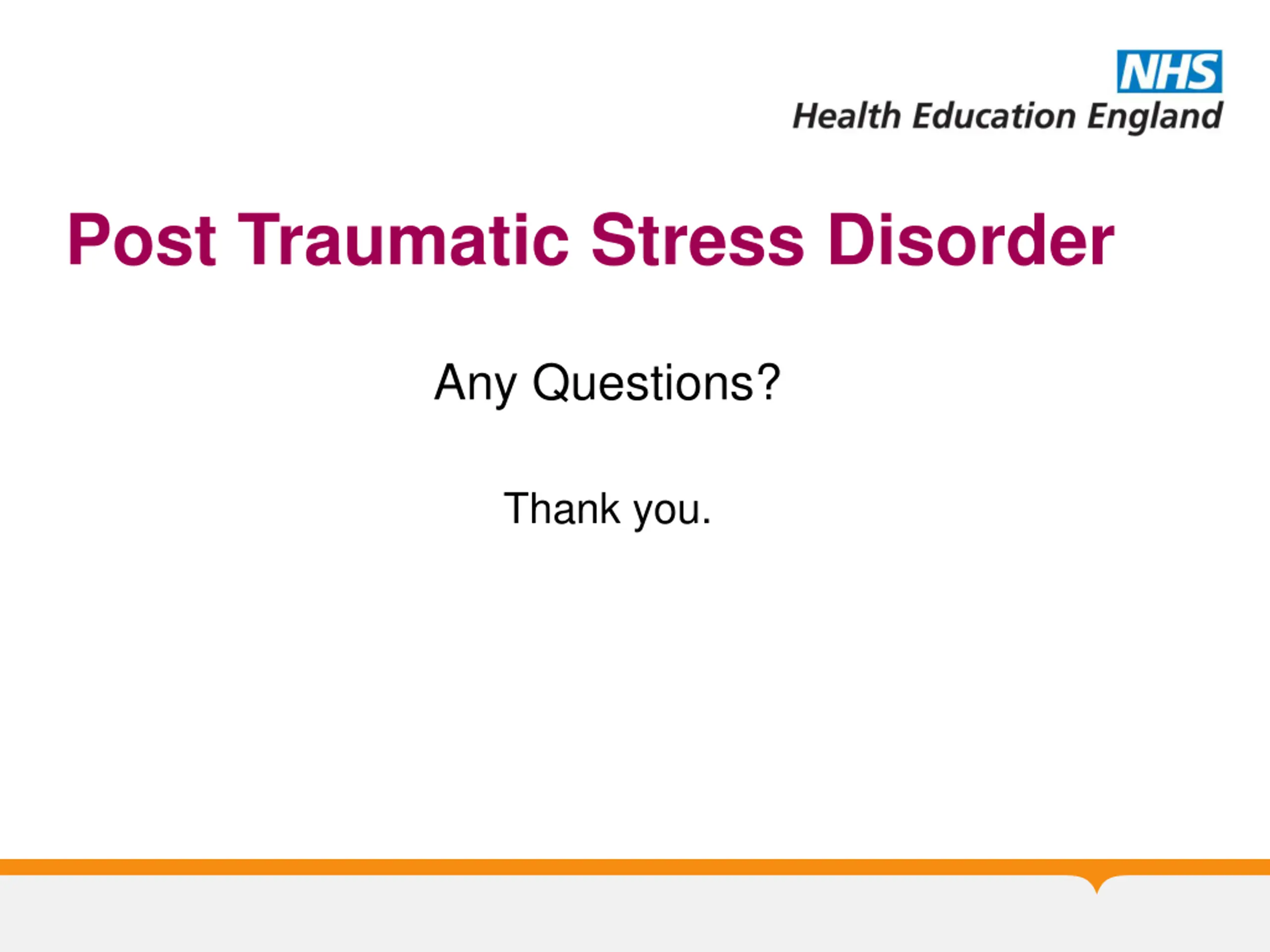 NHS
Health Education England

Post Traumatic Stress Disorder

Any Questions?

Thank you.